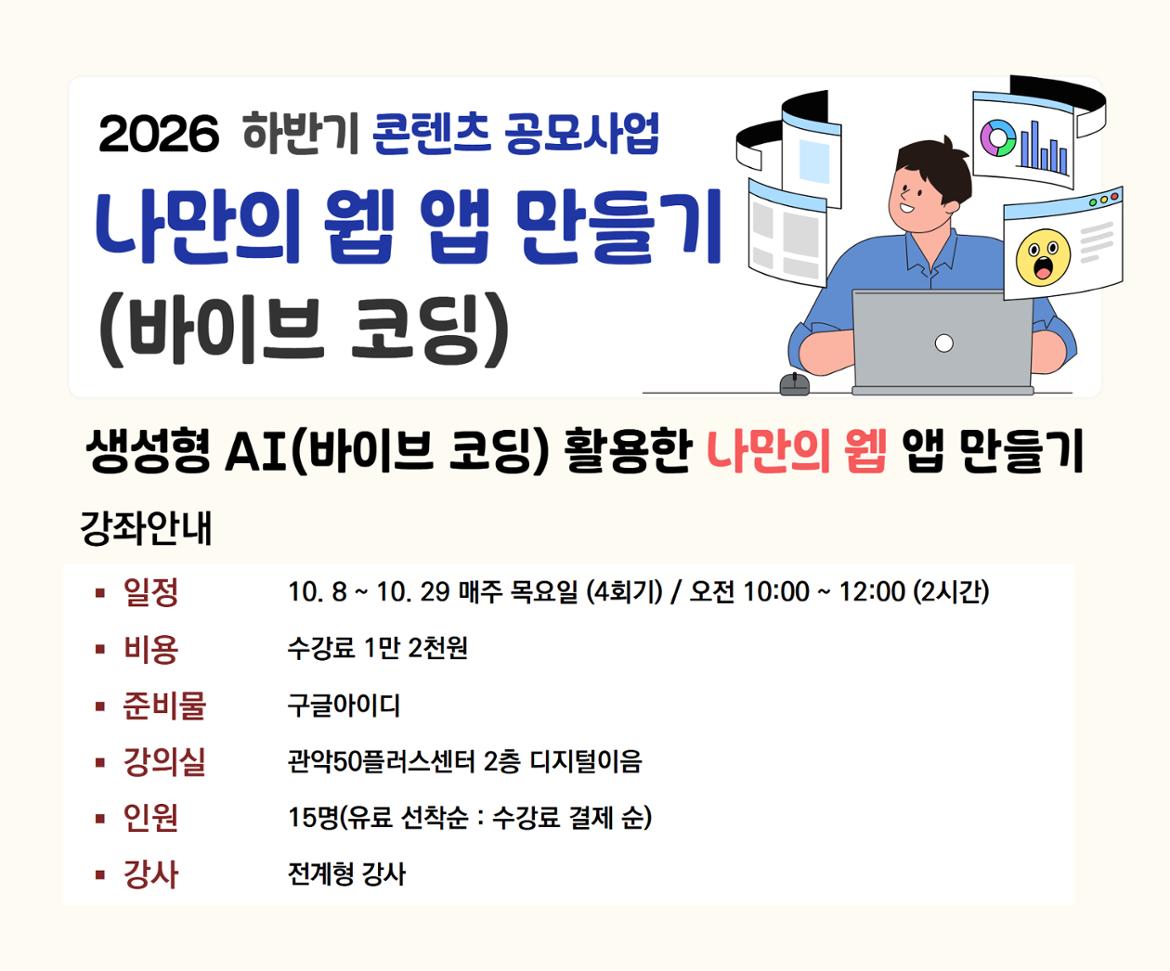 2026 하반기 콘텐츠 공모사업

나만의 웹 앱 만들기
(바이브 코딩)

생성형 AI(바이브 코딩) 활용한 나만의 웹 앱 만들기

강좌안내

▪ 일정 10. 8 ~ 10. 29 매주 목요일 (4회기) / 오전 10:00 ~ 12:00 (2시간)
▪ 비용 수강료 1만 2천원
▪ 준비물 구글아이디
▪ 강의실 관악50플러스센터 2층 디지털이음
▪ 인원 15명(유료 선착순 : 수강료 결제 순)
▪ 강사 전계형 강사